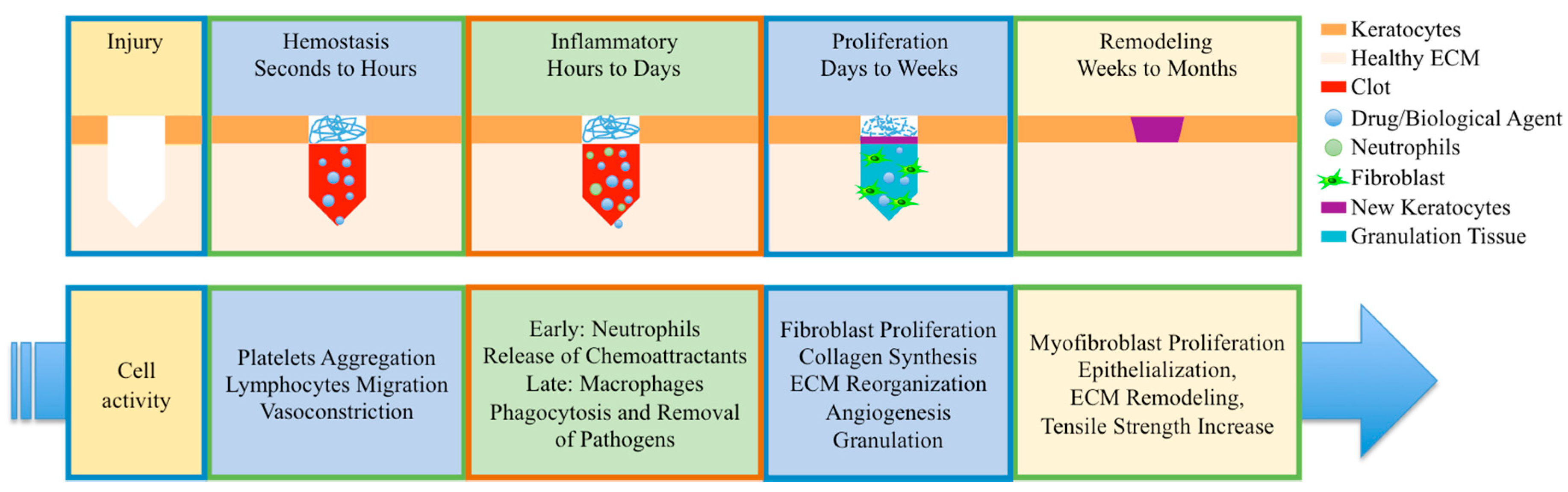 Injury

Hemostasis
Seconds to Hours

Inflammatory
Hours to Days

Proliferation
Days to Weeks

Remodeling
Weeks to Months

Keratocytes
Healthy ECM
Clot
Drug/Biological Agent
Neutrophils
Fibroblast
New Keratocytes
Granulation Tissue

Cell activity

Platelets Aggregation
Lymphocytes Migration
Vasoconstriction

Early: Neutrophils
Release of Chemoattractants
Late: Macrophages
Phagocytosis and Removal of Pathogens

Fibroblast Proliferation
Collagen Synthesis
ECM Reorganization
Angiogenesis
Granulation

Myofibroblast Proliferation
Epithelialization,
ECM Remodeling,
Tensile Strength Increase